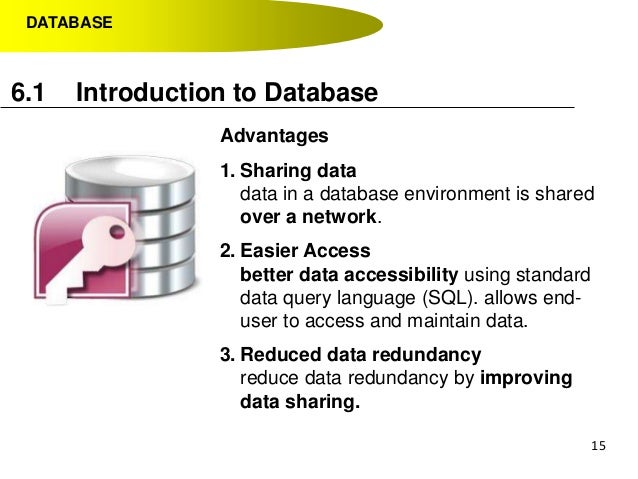 DATABASE

6.1 Introduction to Database

Advantages

1. Sharing data
data in a database environment is shared over a network.

2. Easier Access
better data accessibility using standard data query language (SQL). allows end-user to access and maintain data.

3. Reduced data redundancy
reduce data redundancy by improving data sharing.

15